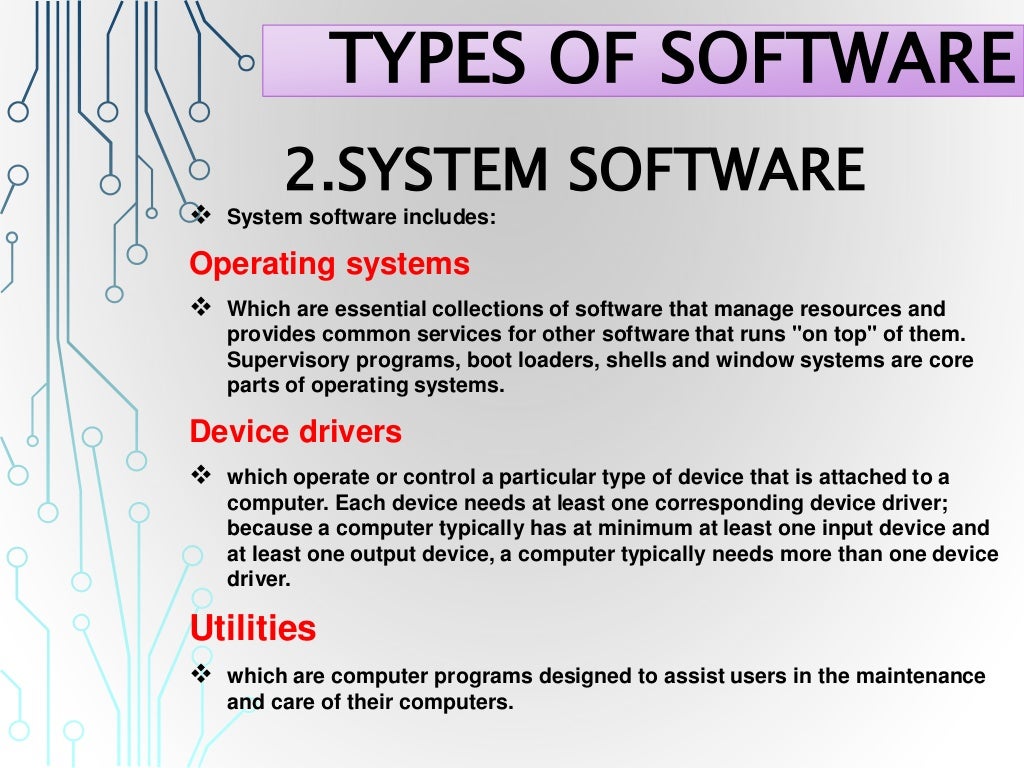 TYPES OF SOFTWARE

2.SYSTEM SOFTWARE

❖ System software includes:

Operating systems

❖ Which are essential collections of software that manage resources and provides common services for other software that runs "on top" of them. Supervisory programs, boot loaders, shells and window systems are core parts of operating systems.

Device drivers

❖ which operate or control a particular type of device that is attached to a computer. Each device needs at least one corresponding device driver; because a computer typically has at minimum at least one input device and at least one output device, a computer typically needs more than one device driver.

Utilities

❖ which are computer programs designed to assist users in the maintenance and care of their computers.